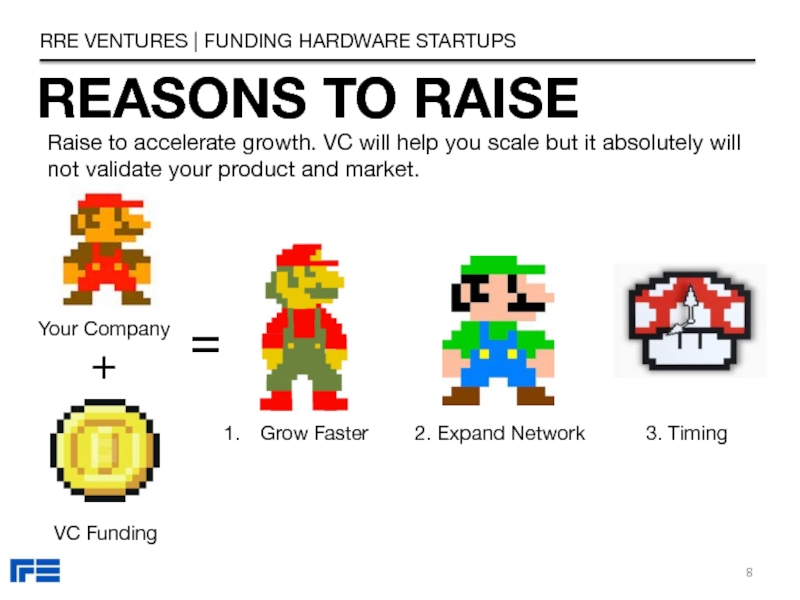 RRE VENTURES | FUNDING HARDWARE STARTUPS

REASONS TO RAISE

Raise to accelerate growth. VC will help you scale but it absolutely will not validate your product and market.

Your Company

+

VC Funding

=

1. Grow Faster

2. Expand Network

3. Timing

8